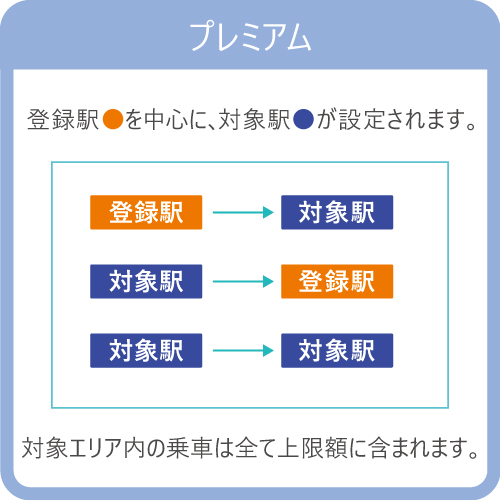 プレミアム

登録駅●を中心に、対象駅●が設定されます。

登録駅 → 対象駅

対象駅 → 登録駅

対象駅 → 対象駅

対象エリア内の乗車は全て上限額に含まれます。